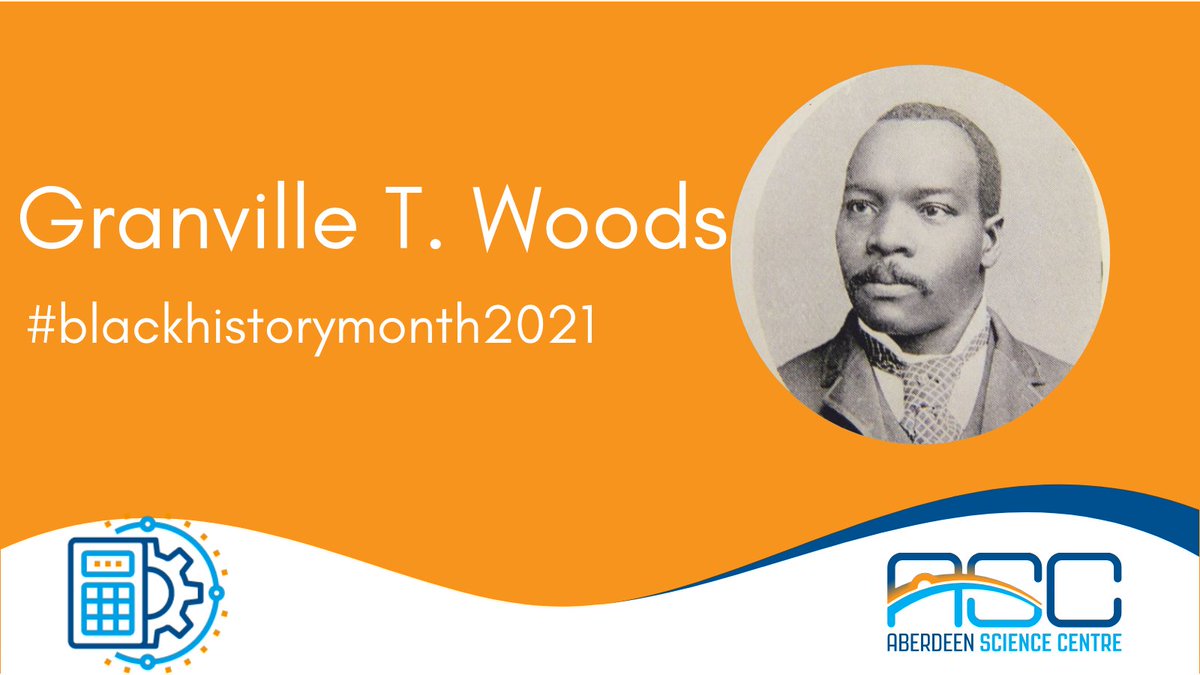 Granville T. Woods

#blackhistorymonth2021

ASC
ABERDEEN SCIENCE CENTRE